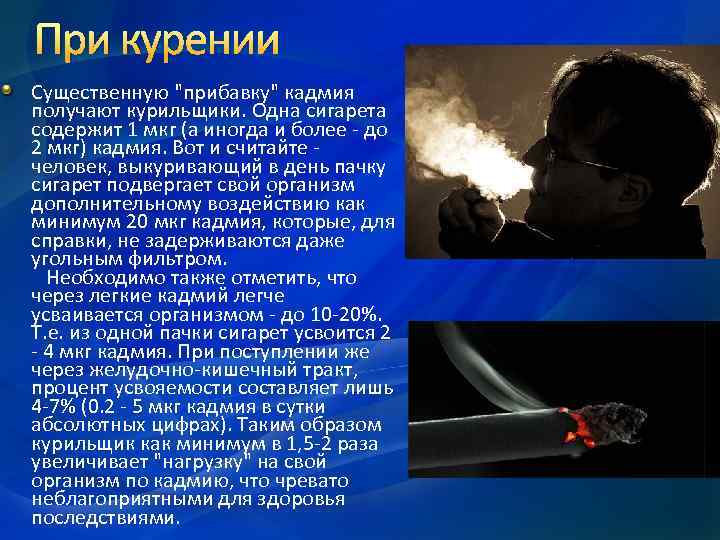 При курении

Существенную "прибавку" кадмия получают курильщики. Одна сигарета содержит 1 мкг (а иногда и более - до 2 мкг) кадмия. Вот и считайте - человек, выкуривающий в день пачку сигарет подвергает свой организм дополнительному воздействию как минимум 20 мкг кадмия, которые, для справки, не задерживаются даже угольным фильтром.

Необходимо также отметить, что через легкие кадмий легче усваивается организмом - до 10-20%. Т.е. из одной пачки сигарет усвоится 2 - 4 мкг кадмия. При поступлении же через желудочно-кишечный тракт, процент усвояемости составляет лишь 4-7% (0.2 - 5 мкг кадмия в сутки абсолютных цифрах). Таким образом курильщик как минимум в 1,5-2 раза увеличивает "нагрузку" на свой организм по кадмию, что чревато неблагоприятными для здоровья последствиями.